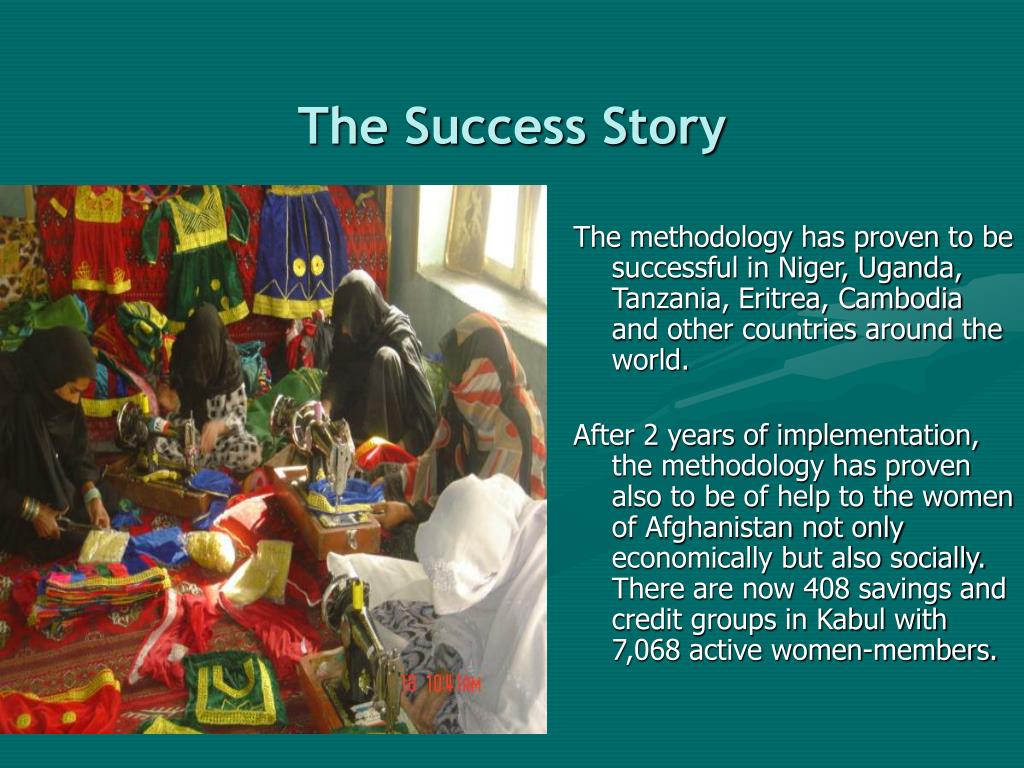 The Success Story

The methodology has proven to be successful in Niger, Uganda, Tanzania, Eritrea, Cambodia and other countries around the world.

After 2 years of implementation, the methodology has proven also to be of help to the women of Afghanistan not only economically but also socially. There are now 408 savings and credit groups in Kabul with 7,068 active women-members.

13 10:41AM